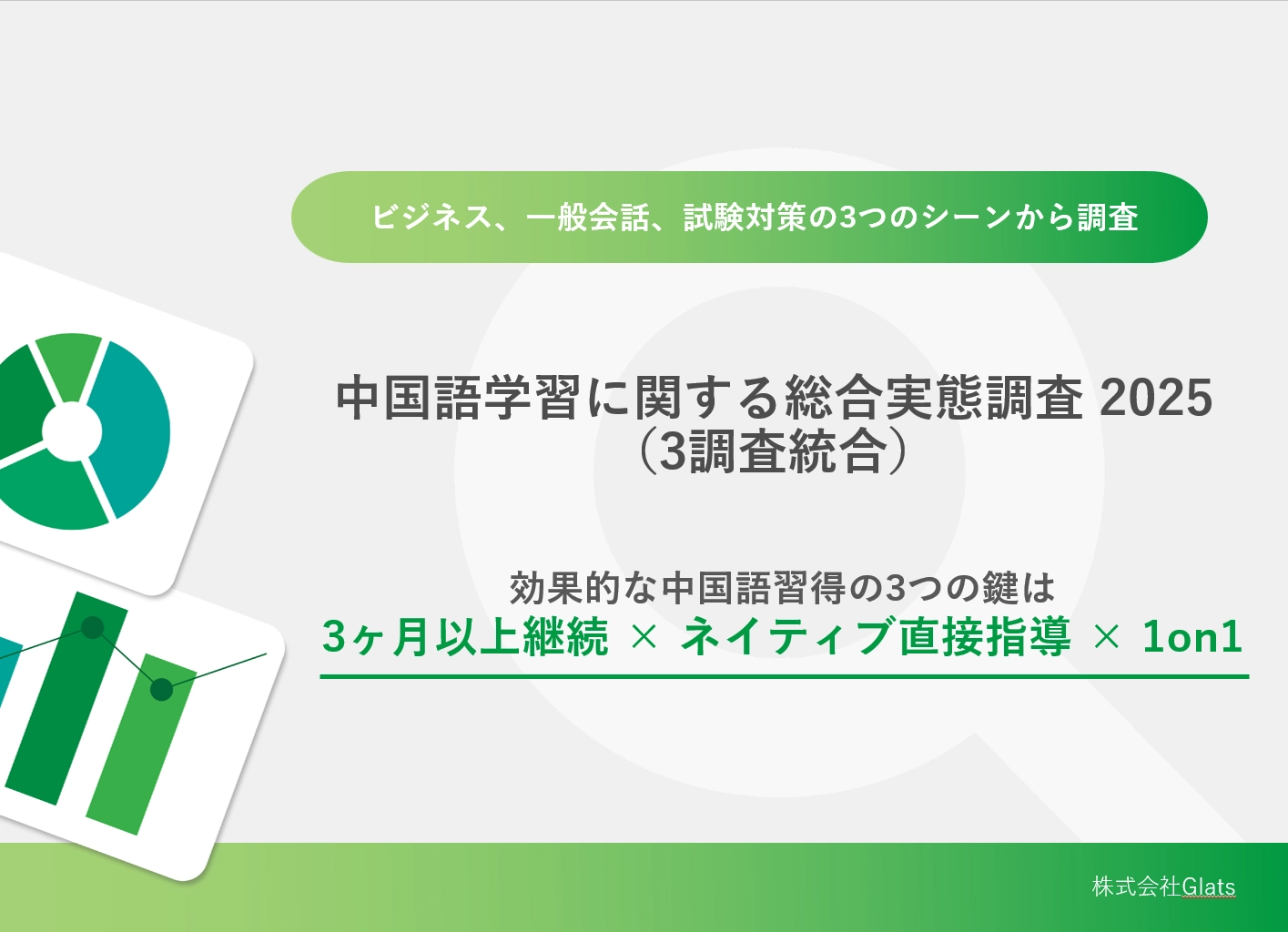 ビジネス、一般会話、試験対策の3つのシーンから調査

中国語学習に関する総合実態調査 2025
（3調査統合）

効果的な中国語習得の3つの鍵は
3ヶ月以上継続 × ネイティブ直接指導 × 1on1

株式会社Glats